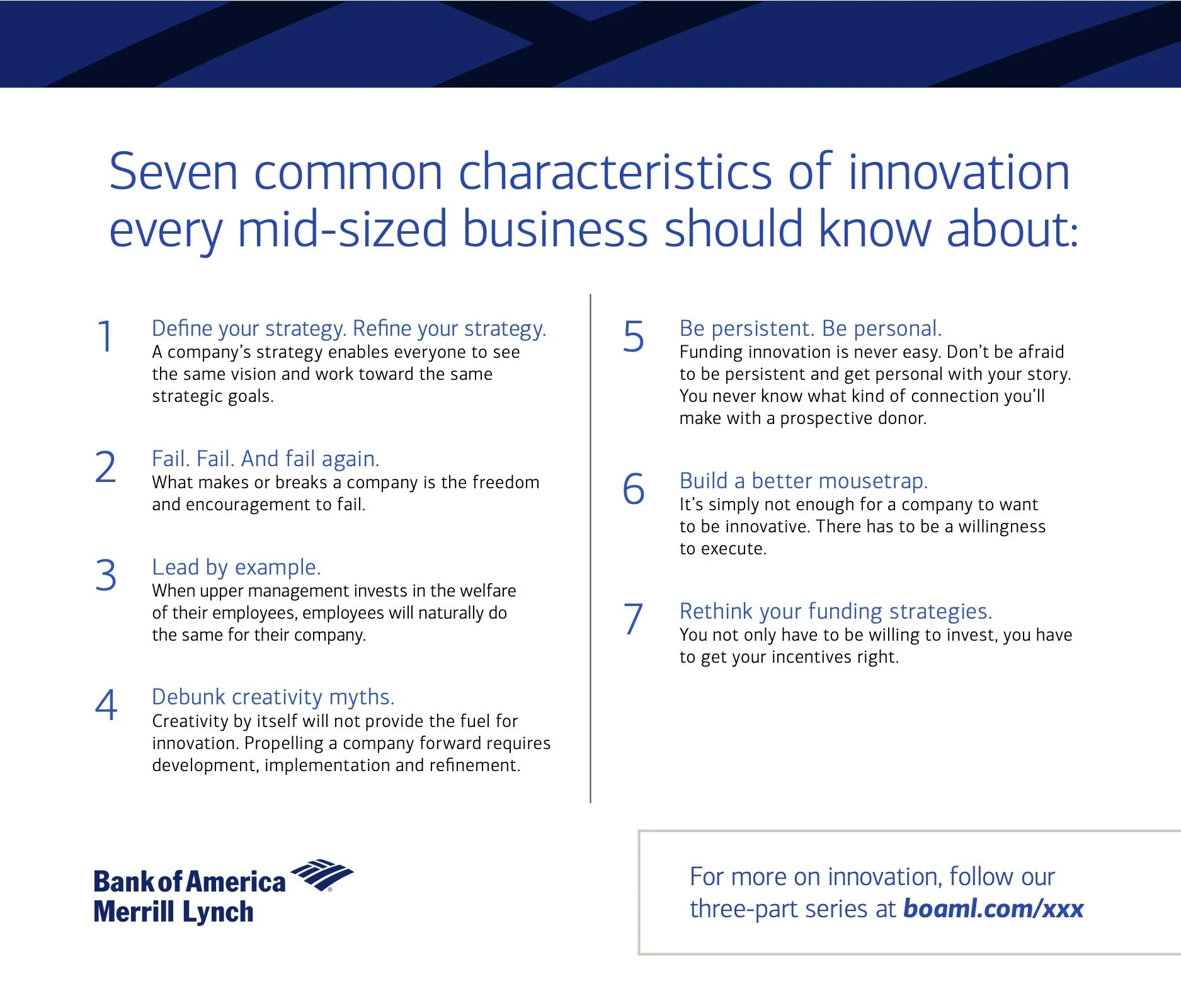 Seven common characteristics of innovation every mid-sized business should know about:

1 Define your strategy. Refine your strategy.
A company's strategy enables everyone to see the same vision and work toward the same strategic goals.

2 Fail. Fail. And fail again.
What makes or breaks a company is the freedom and encouragement to fail.

3 Lead by example.
When upper management invests in the welfare of their employees, employees will naturally do the same for their company.

4 Debunk creativity myths.
Creativity by itself will not provide the fuel for innovation. Propelling a company forward requires development, implementation and refinement.

5 Be persistent. Be personal.
Funding innovation is never easy. Don't be afraid to be persistent and get personal with your story. You never know what kind of connection you'll make with a prospective donor.

6 Build a better mousetrap.
It's simply not enough for a company to want to be innovative. There has to be a willingness to execute.

7 Rethink your funding strategies.
You not only have to be willing to invest, you have to get your incentives right.

Bank of America
Merrill Lynch

For more on innovation, follow our three-part series at boaml.com/xxx